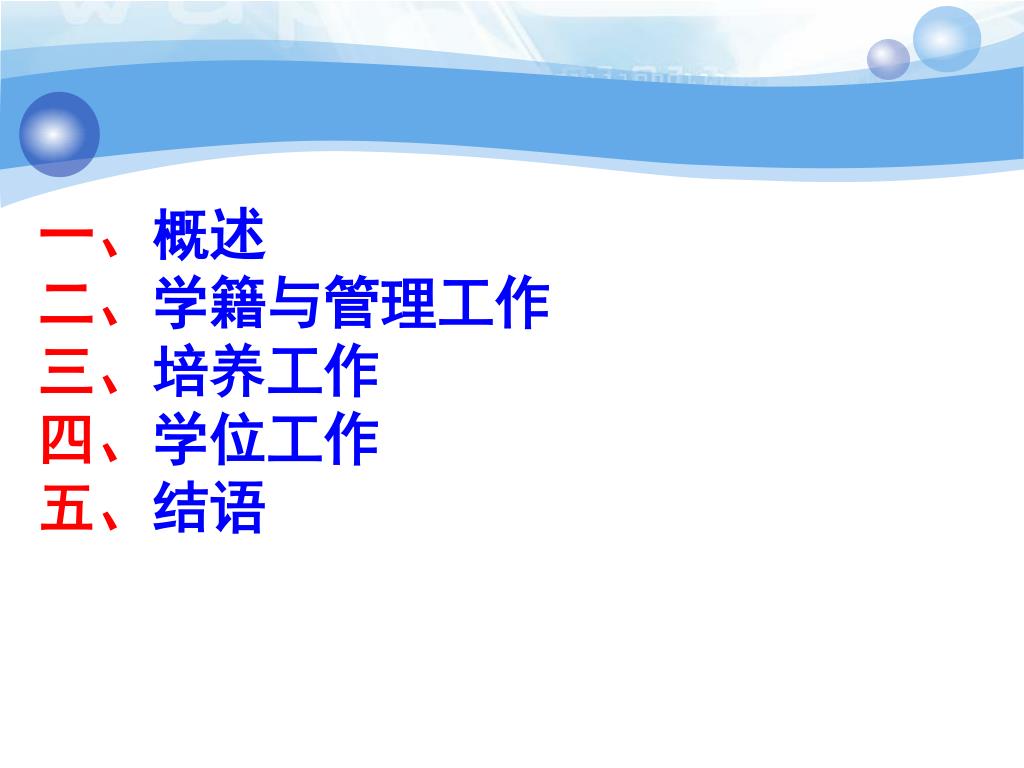 一、概述
二、学籍与管理工作
三、培养工作
四、学位工作
五、结语